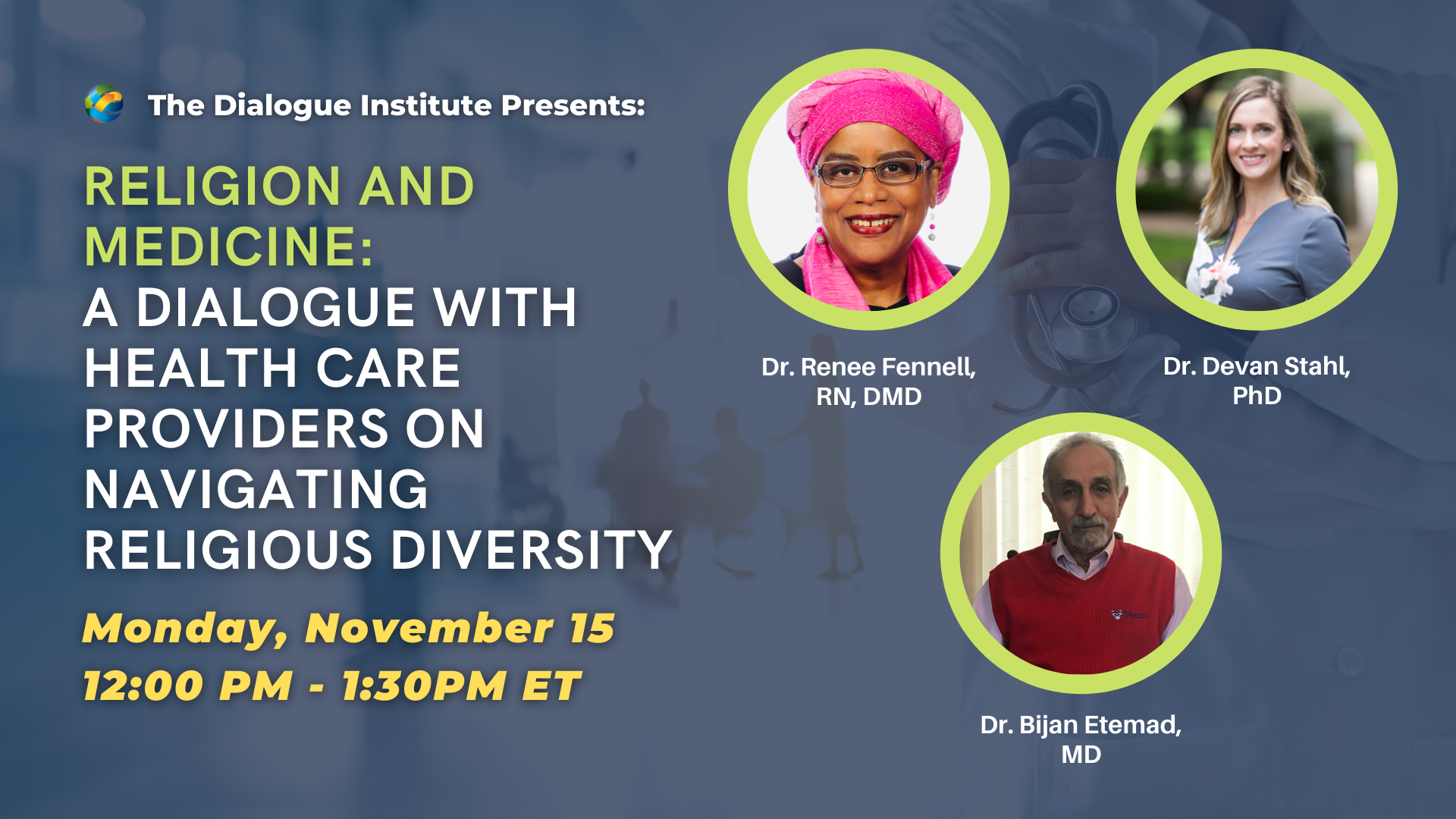 The Dialogue Institute Presents:

RELIGION AND MEDICINE:
A DIALOGUE WITH HEALTH CARE PROVIDERS ON NAVIGATING RELIGIOUS DIVERSITY

Monday, November 15
12:00 PM - 1:30PM ET

Dr. Renee Fennell, RN, DMD

Dr. Devan Stahl, PhD

Penn

Dr. Bijan Etemad, MD